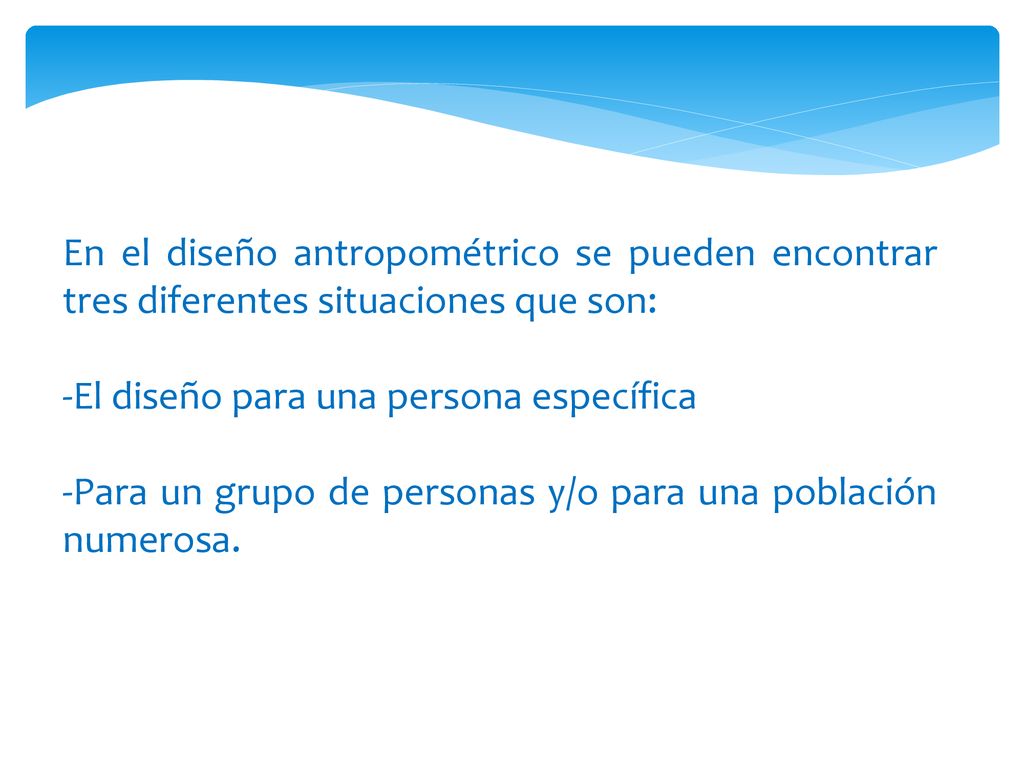 En el diseño antropométrico se pueden encontrar tres diferentes situaciones que son:

-El diseño para una persona específica

-Para un grupo de personas y/o para una población numerosa.